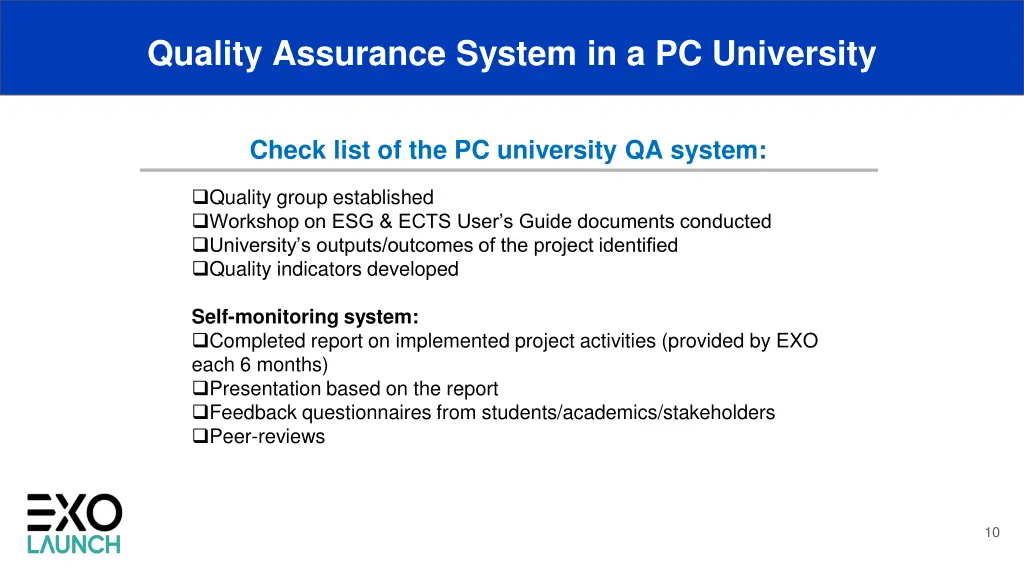 Quality Assurance System in a PC University

Check list of the PC university QA system:

❑Quality group established
❑Workshop on ESG & ECTS User's Guide documents conducted
❑University's outputs/outcomes of the project identified
❑Quality indicators developed

Self-monitoring system:
❑Completed report on implemented project activities (provided by EXO each 6 months)
❑Presentation based on the report
❑Feedback questionnaires from students/academics/stakeholders
❑Peer-reviews

EXO LAUNCH

10